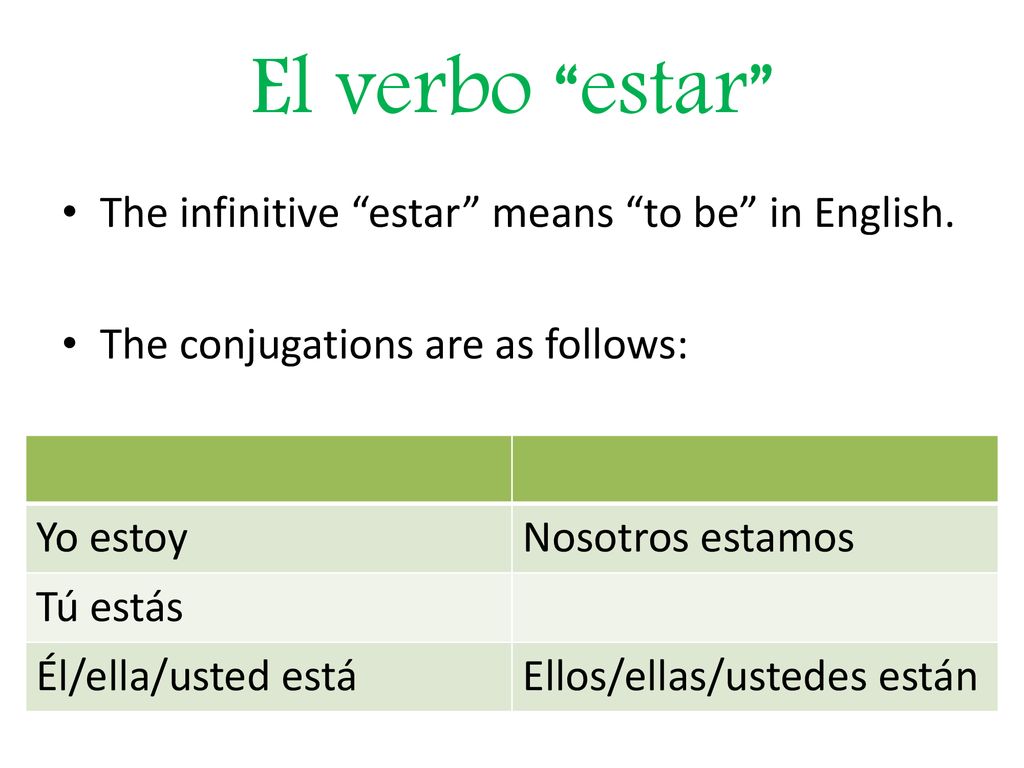 El verbo “estar”

• The infinitive “estar” means “to be” in English.

• The conjugations are as follows:

| | |
|---|---|
| Yo estoy | Nosotros estamos |
| Tú estás | |
| Él/ella/usted está | Ellos/ellas/ustedes están |